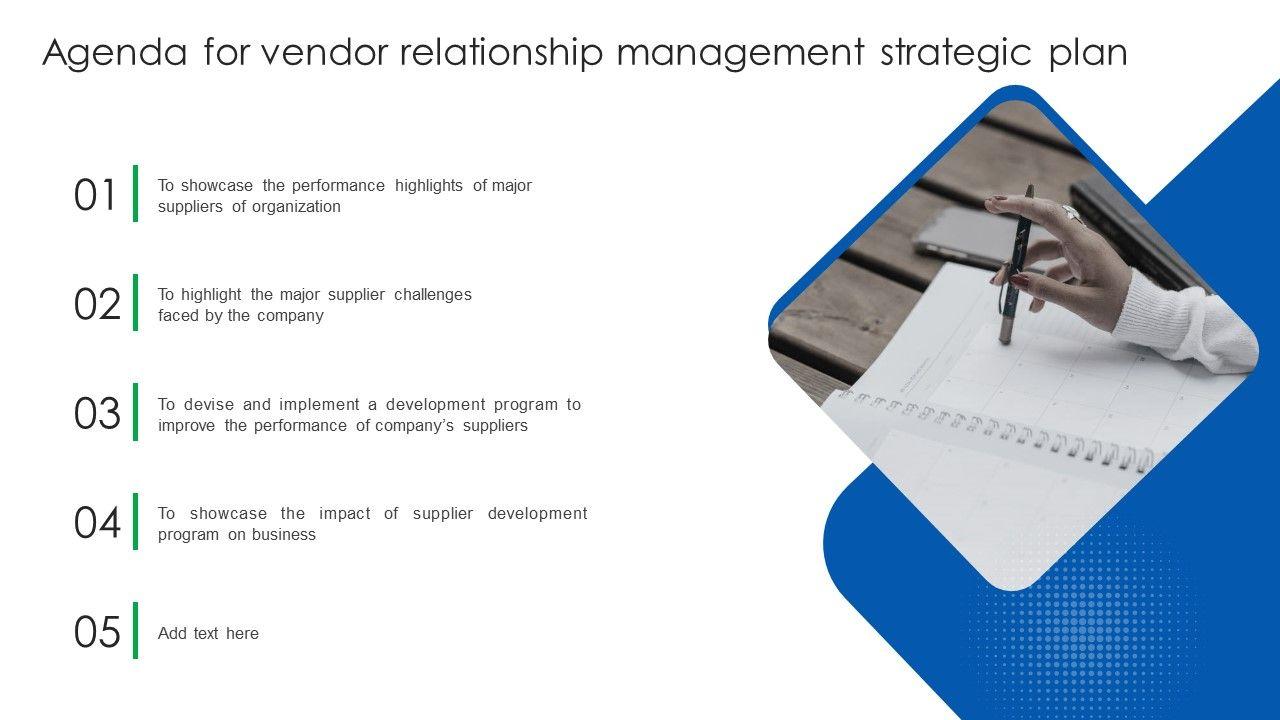 Agenda for vendor relationship management strategic plan

01 To showcase the performance highlights of major suppliers of organization

02 To highlight the major supplier challenges faced by the company

03 To devise and implement a development program to improve the performance of company's suppliers

04 To showcase the impact of supplier development program on business

05 Add text here